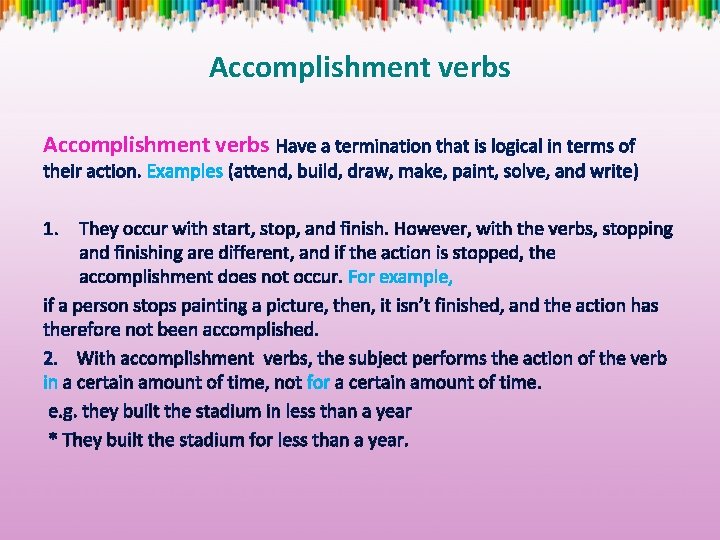 Accomplishment verbs

Accomplishment verbs Have a termination that is logical in terms of their action. Examples (attend, build, draw, make, paint, solve, and write)

1. They occur with start, stop, and finish. However, with the verbs, stopping and finishing are different, and if the action is stopped, the accomplishment does not occur. For example,

if a person stops painting a picture, then, it isn't finished, and the action has therefore not been accomplished.

2. With accomplishment verbs, the subject performs the action of the verb in a certain amount of time, not for a certain amount of time.

e.g. they built the stadium in less than a year

* They built the stadium for less than a year.